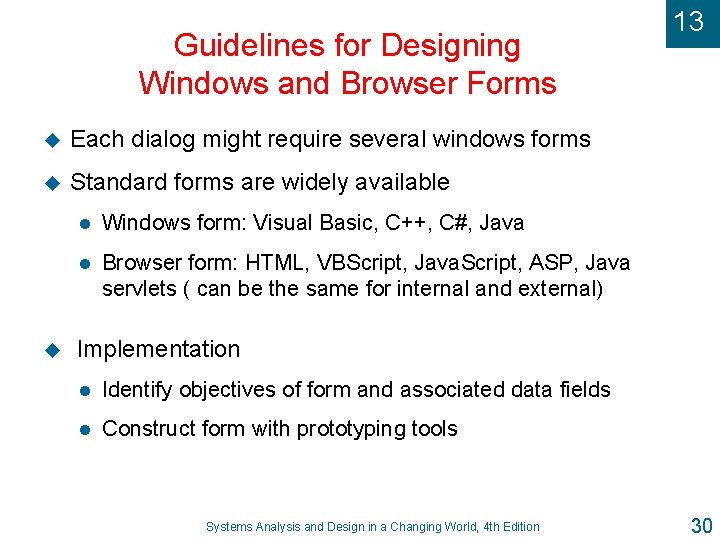 13

Guidelines for Designing Windows and Browser Forms

Each dialog might require several windows forms

Standard forms are widely available

Windows form: Visual Basic, C++, C#, Java

Browser form: HTML, VBScript, JavaScript, ASP, Java servlets ( can be the same for internal and external)

Implementation

Identify objectives of form and associated data fields

Construct form with prototyping tools

Systems Analysis and Design in a Changing World, 4th Edition

30